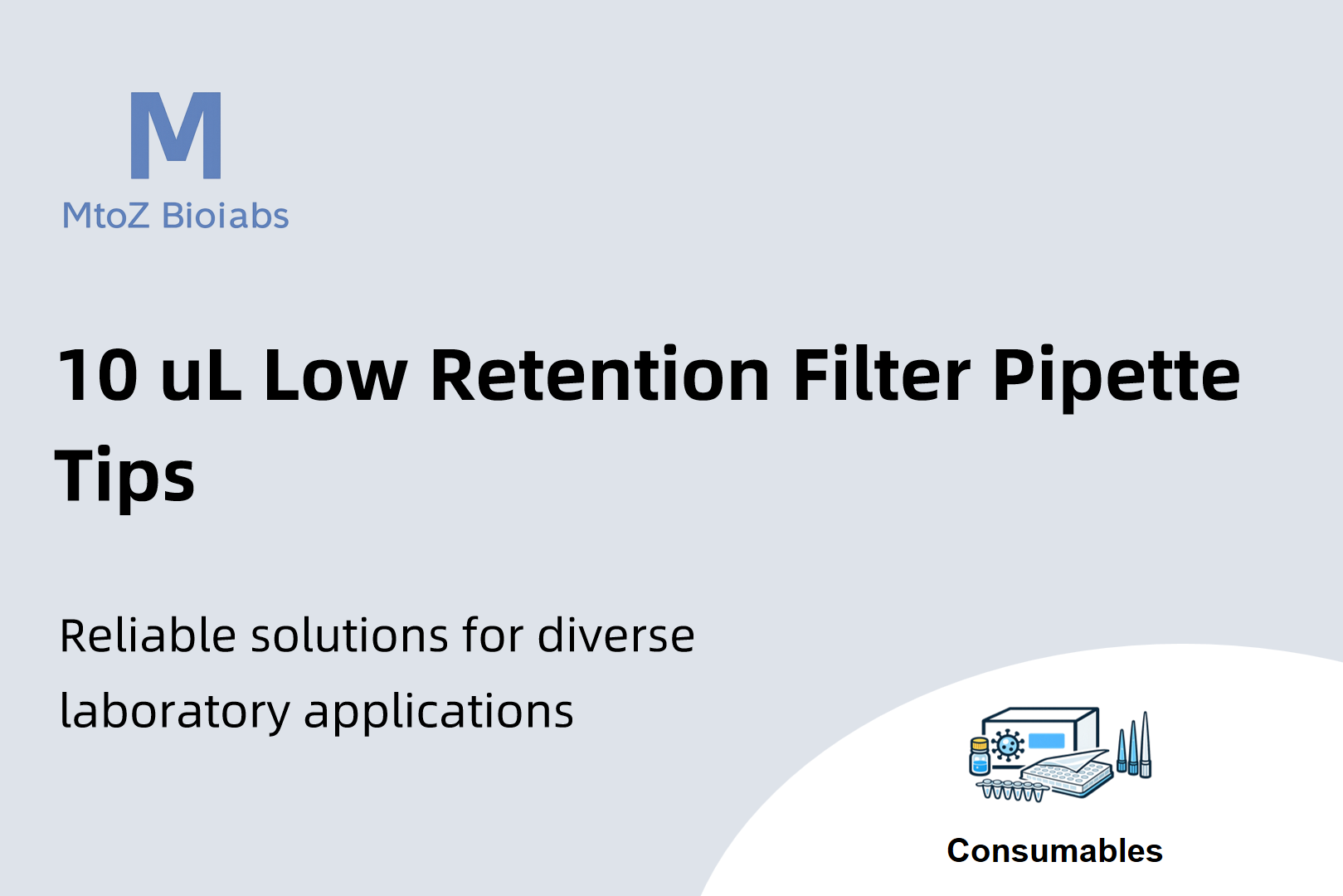 M

MtoZ Bioiabs

10 uL Low Retention Filter Pipette Tips

Reliable solutions for diverse laboratory applications

Consumables